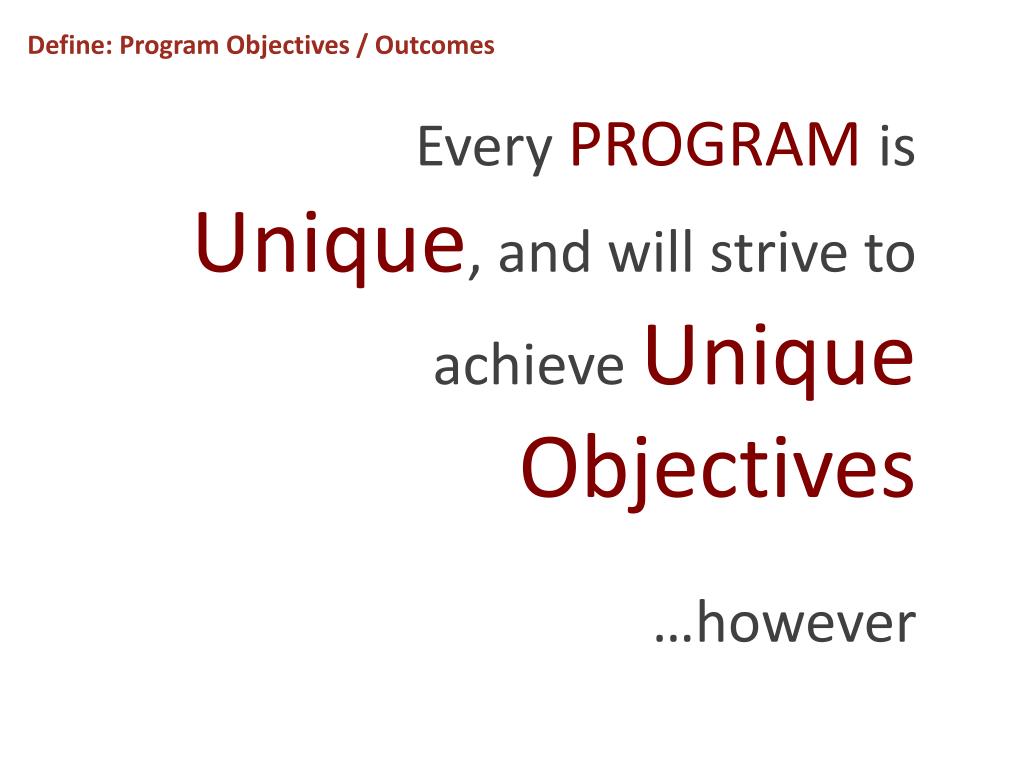 Define: Program Objectives / Outcomes

Every PROGRAM is Unique, and will strive to achieve Unique Objectives

…however